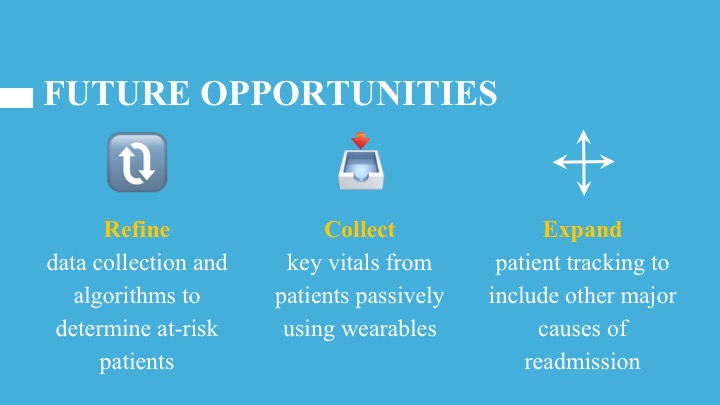 FUTURE OPPORTUNITIES

Refine
data collection and algorithms to determine at-risk patients

Collect
key vitals from patients passively using wearables

Expand
patient tracking to include other major causes of readmission